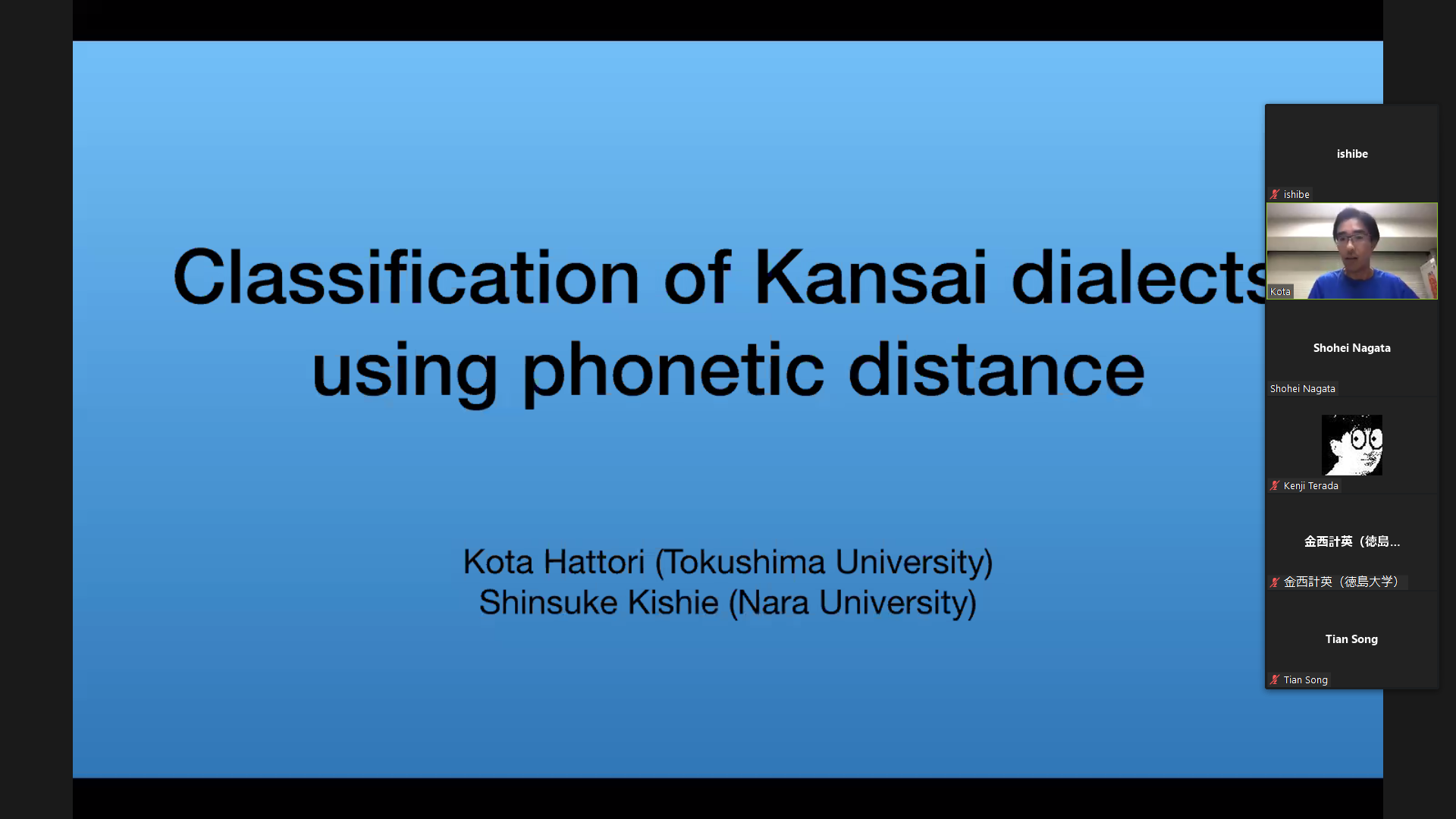 Classification of Kansai dialects using phonetic distance

Kota Hattori (Tokushima University)
Shinsuke Kishie (Nara University)

ishibe

ishibe

Kota

Shohei Nagata

Shohei Nagata

Kenji Terada

金西計英（徳島...

金西計英（徳島大学）

Tian Song

Tian Song